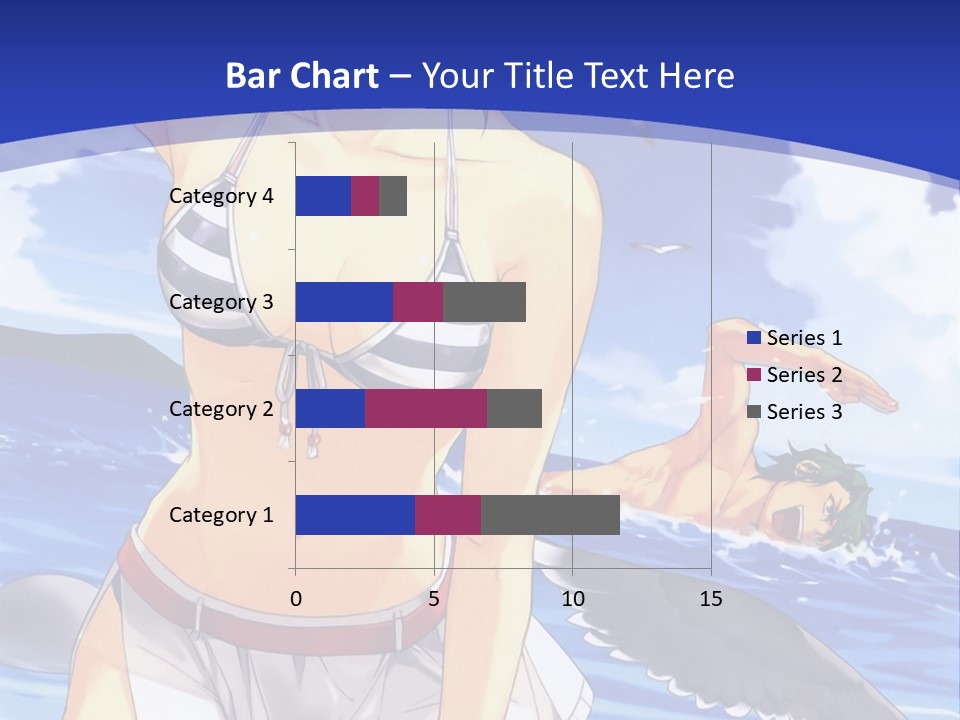 Bar Chart – Your Title Text Here

Category 4
Category 3
Category 2
Category 1

0
5
10
15

Series 1
Series 2
Series 3